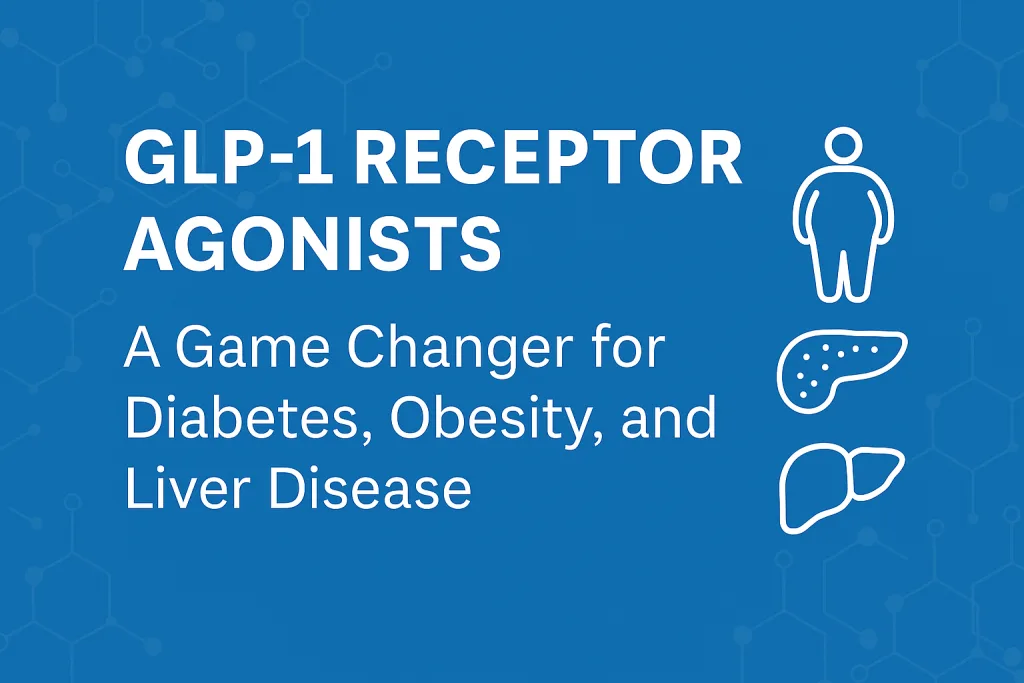 GLP-1 RECEPTOR AGONISTS

A Game Changer for Diabetes, Obesity, and Liver Disease